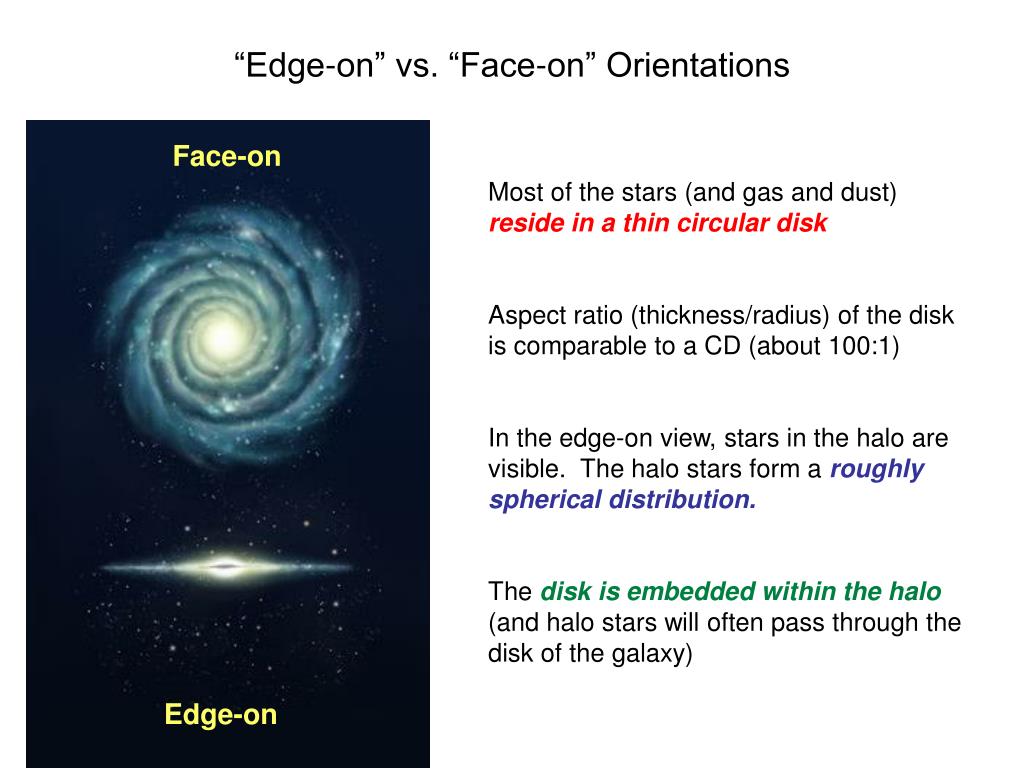 “Edge-on” vs. “Face-on” Orientations

Face-on

Edge-on

Most of the stars (and gas and dust) reside in a thin circular disk

Aspect ratio (thickness/radius) of the disk is comparable to a CD (about 100:1)

In the edge-on view, stars in the halo are visible. The halo stars form a roughly spherical distribution.

The disk is embedded within the halo (and halo stars will often pass through the disk of the galaxy)